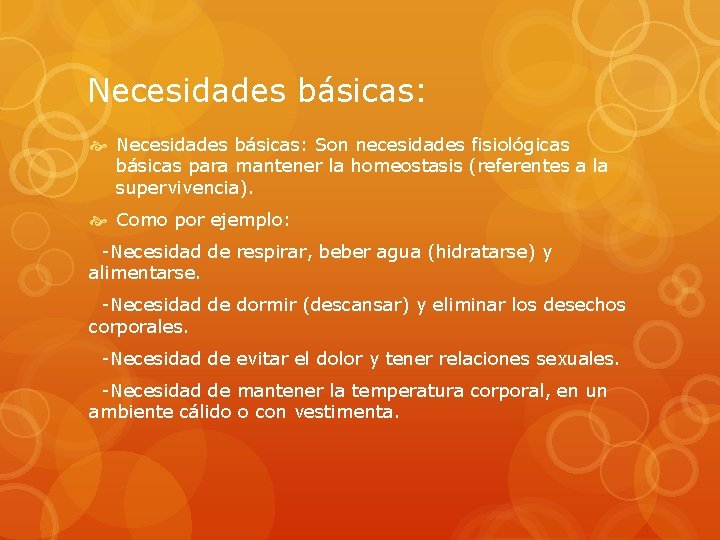 Necesidades básicas:

Necesidades básicas: Son necesidades fisiológicas básicas para mantener la homeostasis (referentes a la supervivencia).

Como por ejemplo:

-Necesidad de respirar, beber agua (hidratarse) y alimentarse.

-Necesidad de dormir (descansar) y eliminar los desechos corporales.

-Necesidad de evitar el dolor y tener relaciones sexuales.

-Necesidad de mantener la temperatura corporal, en un ambiente cálido o con vestimenta.